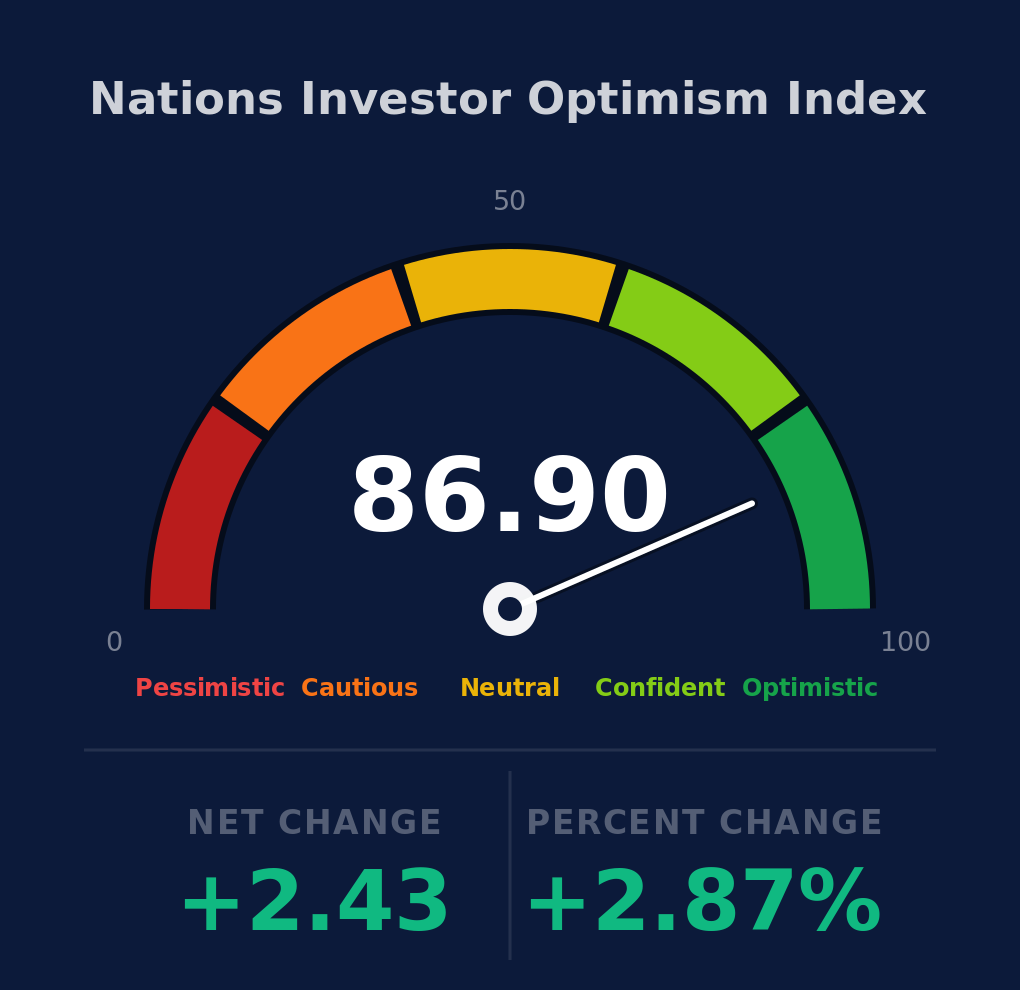 Nations Investor Optimism Index

50

86.90

0

100

Pessimistic Cautious Neutral Confident Optimistic

NET CHANGE
+2.43

PERCENT CHANGE
+2.87%